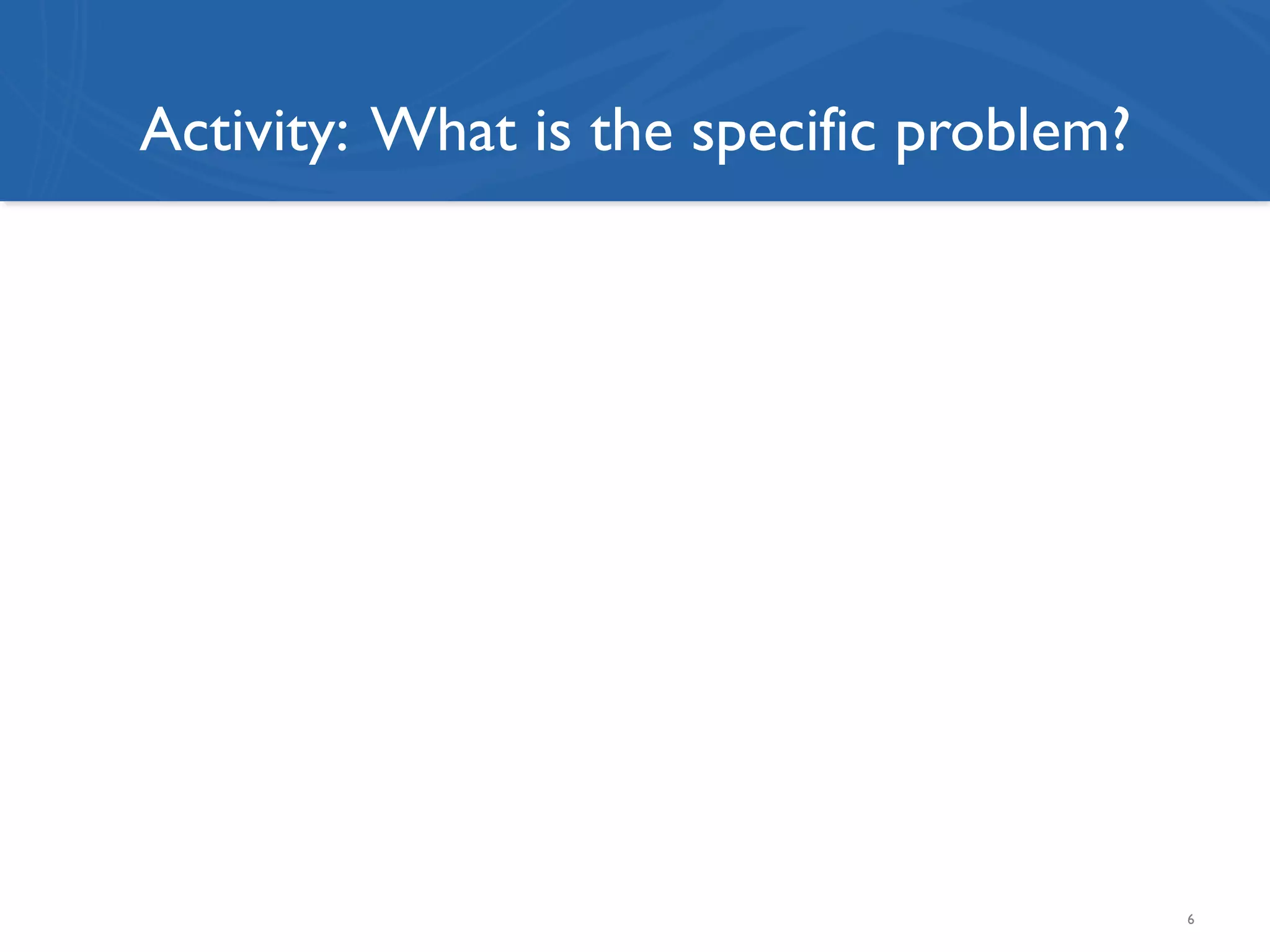 Activity: What is the specific problem?

6